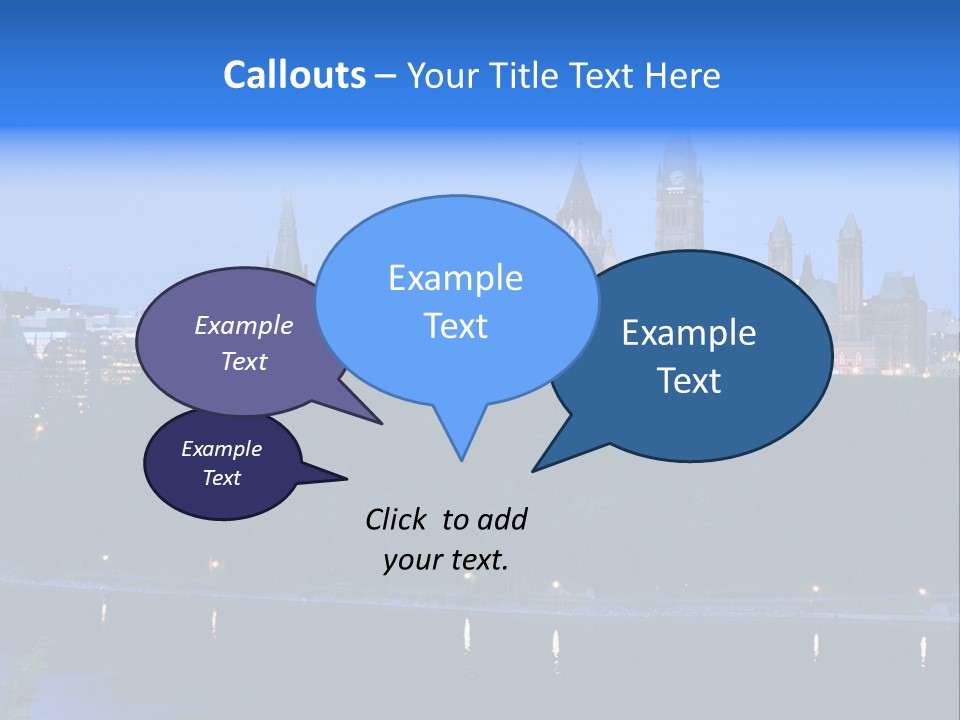 Callouts – Your Title Text Here

Example Text

Example Text

Example Text

Example Text

Click to add your text.